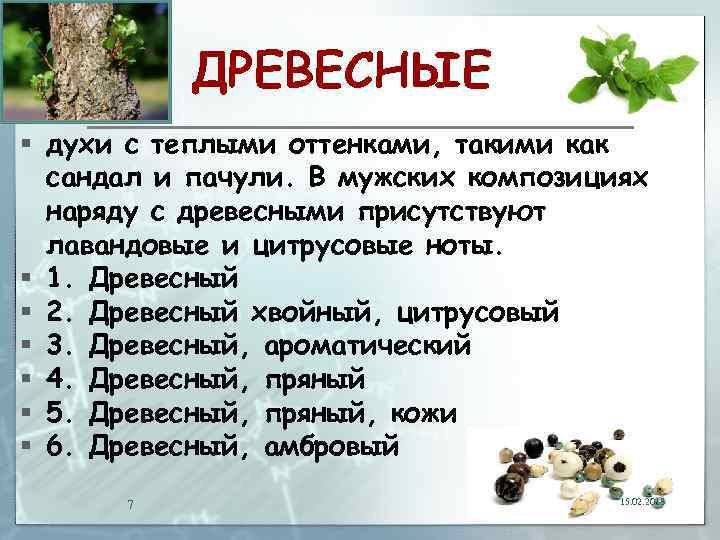 ДРЕВЕСНЫЕ

▪ духи с теплыми оттенками, такими как сандал и пачули. В мужских композициях наряду с древесными присутствуют лавандовые и цитрусовые ноты.
▪ 1. Древесный
▪ 2. Древесный хвойный, цитрусовый
▪ 3. Древесный, ароматический
▪ 4. Древесный, пряный
▪ 5. Древесный, пряный, кожи
▪ 6. Древесный, амбровый

7

15.02.2013